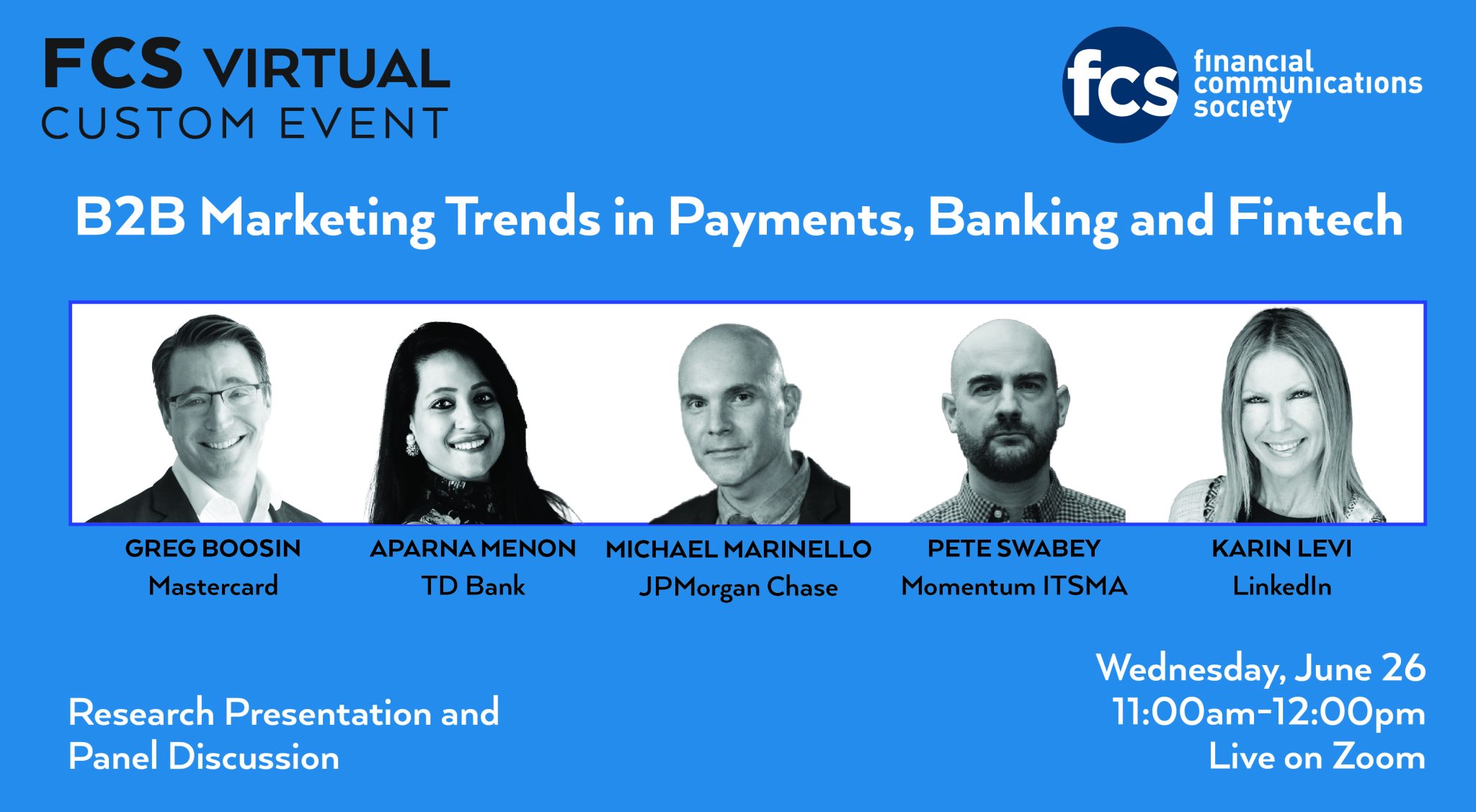 FCS VIRTUAL
CUSTOM EVENT

fcs financial communications society

B2B Marketing Trends in Payments, Banking and Fintech

GREG BOOSIN
Mastercard

APARNA MENON
TD Bank

MICHAEL MARINELLO
JPMorgan Chase

PETE SWABEY
Momentum ITSMA

KARIN LEVI
LinkedIn

Research Presentation and Panel Discussion

Wednesday, June 26
11:00am-12:00pm
Live on Zoom